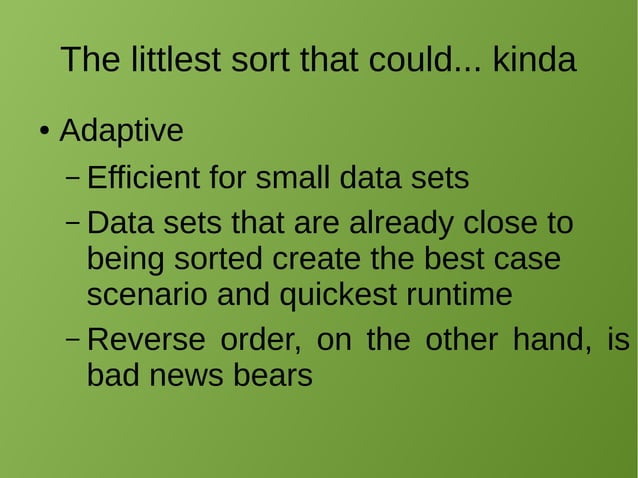 The littlest sort that could... kinda

• Adaptive

– Efficient for small data sets

– Data sets that are already close to being sorted create the best case scenario and quickest runtime

– Reverse order, on the other hand, is bad news bears